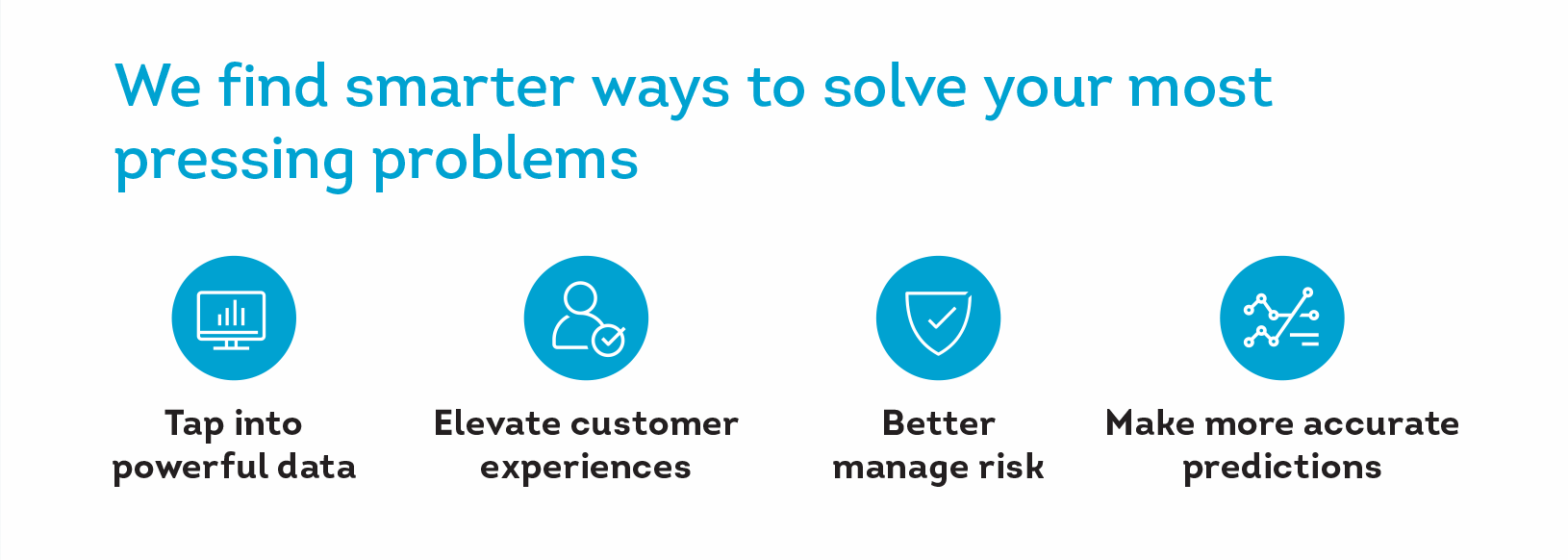 We find smarter ways to solve your most pressing problems

Tap into powerful data

Elevate customer experiences

Better manage risk

Make more accurate predictions